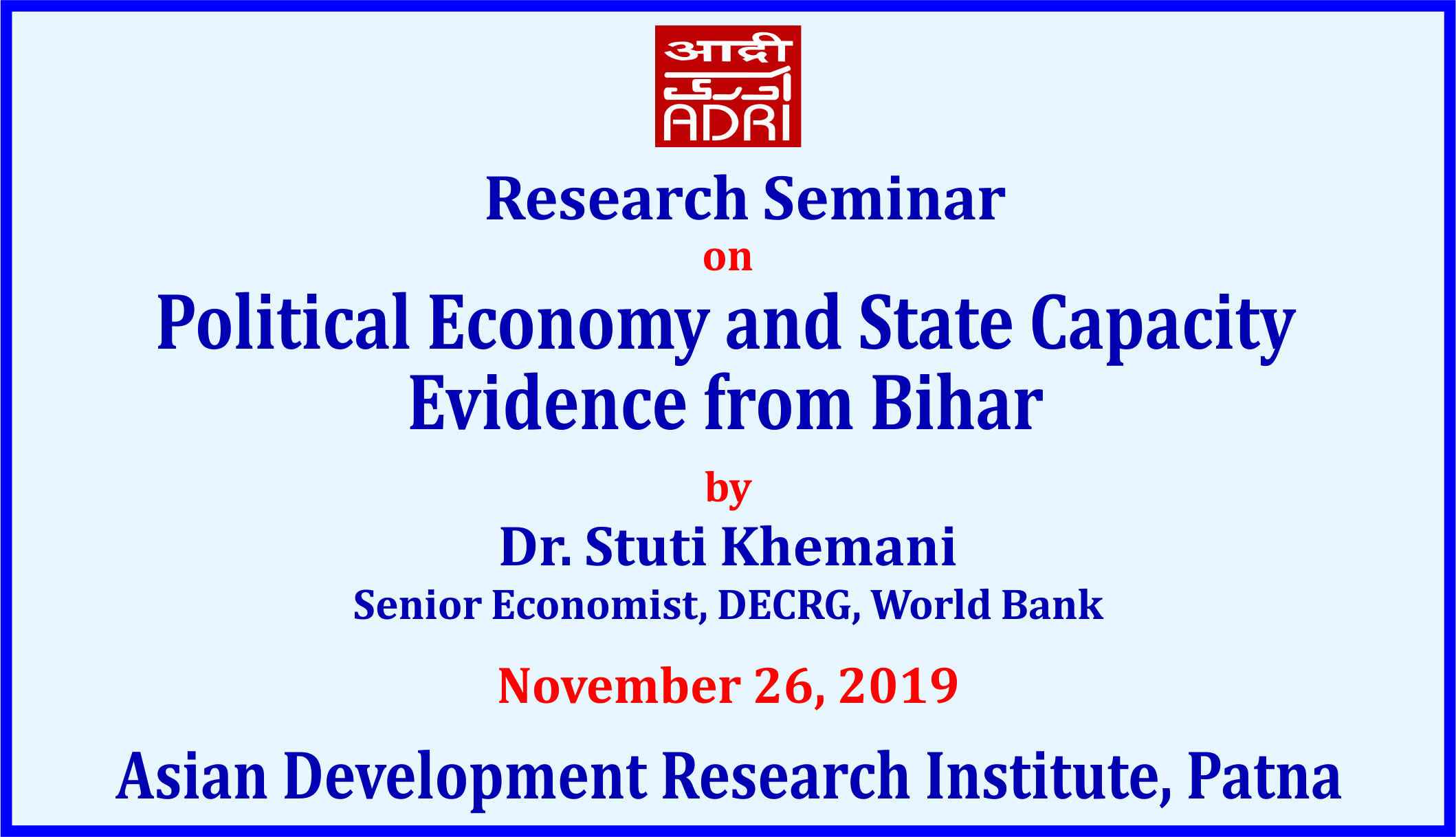 आद्री
آدری
ADRI

Research Seminar
on
Political Economy and State Capacity
Evidence from Bihar

by
Dr. Stuti Khemani
Senior Economist, DECRG, World Bank

November 26, 2019

Asian Development Research Institute, Patna